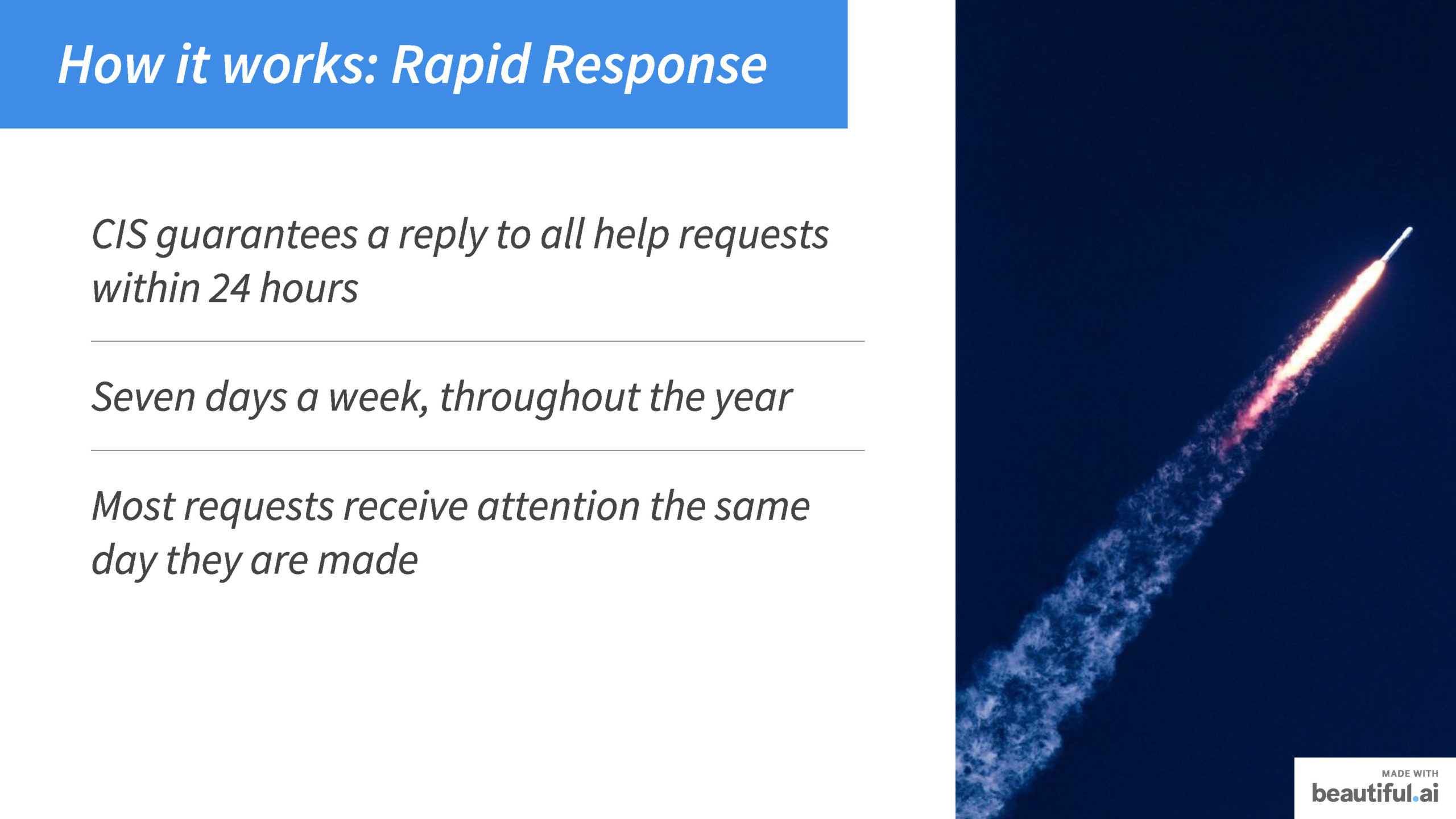 How it works: Rapid Response

CIS guarantees a reply to all help requests within 24 hours

Seven days a week, throughout the year

Most requests receive attention the same day they are made

MADE WITH
beautiful.ai